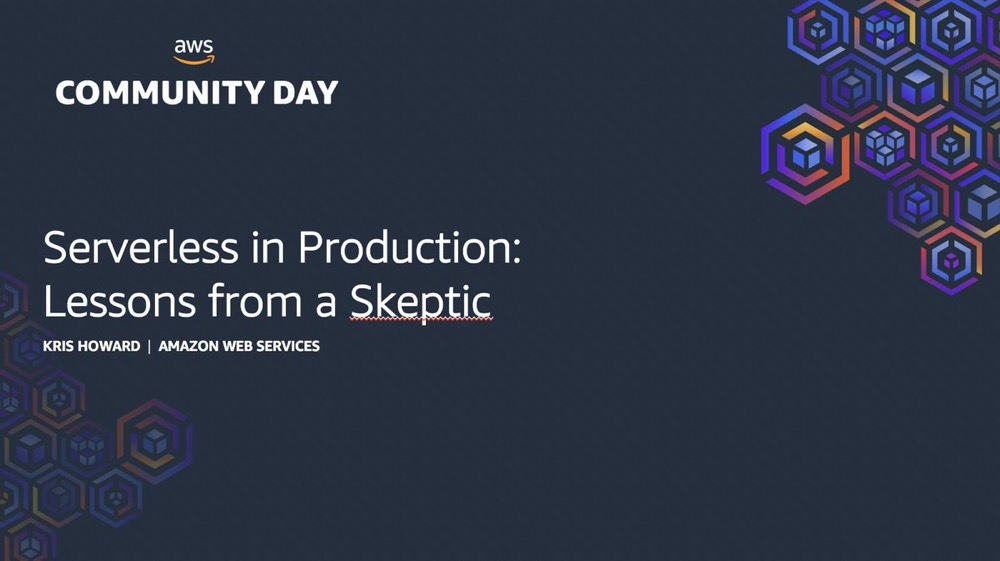 aws
COMMUNITY DAY

Serverless in Production: Lessons from a Skeptic

KRIS HOWARD | AMAZON WEB SERVICES